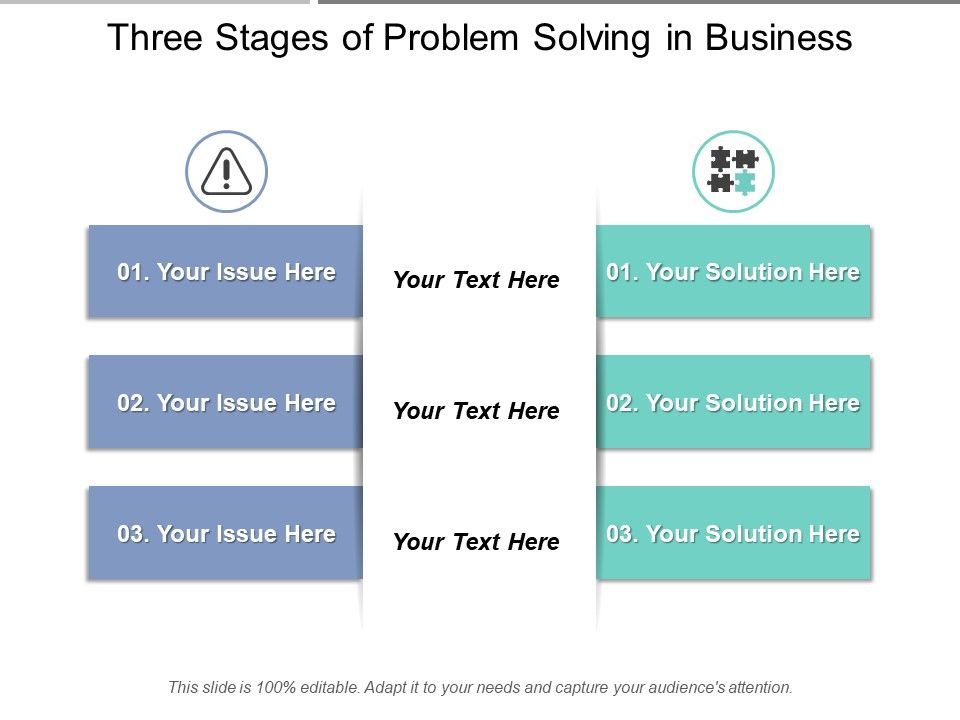 Three Stages of Problem Solving in Business

01. Your Issue Here

Your Text Here

01. Your Solution Here

02. Your Issue Here

Your Text Here

02. Your Solution Here

03. Your Issue Here

Your Text Here

03. Your Solution Here

This slide is 100% editable. Adapt it to your needs and capture your audience's attention.